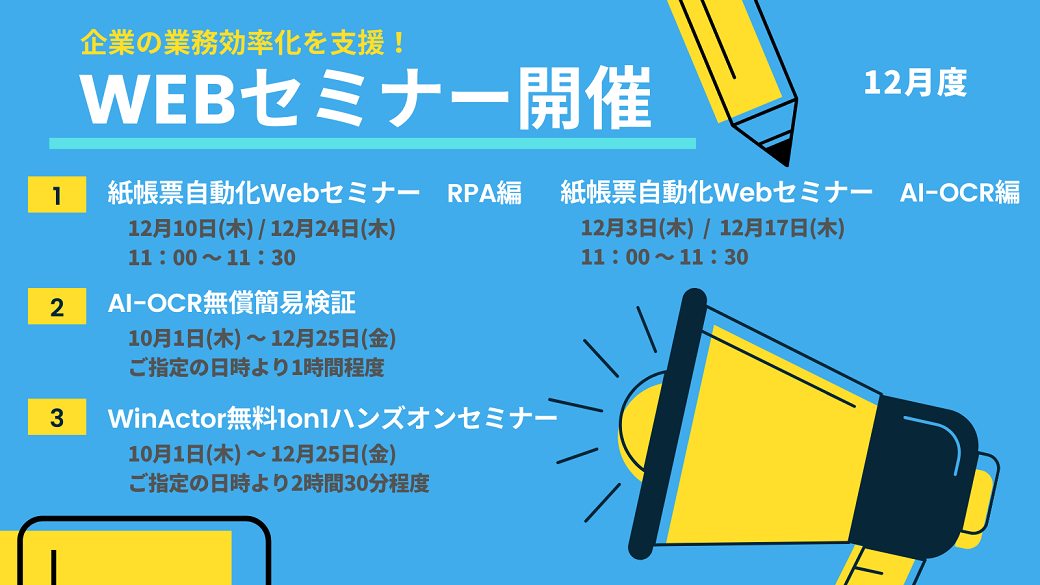 企業の業務効率化を支援！
WEBセミナー開催

12月度

1 紙帳票自動化Webセミナー　RPA編
12月10日(木) / 12月24日(木)
11：00 ～ 11：30

紙帳票自動化Webセミナー　AI-OCR編
12月3日(木) / 12月17日(木)
11：00 ～ 11：30

2 AI-OCR無償簡易検証
10月1日(木) ～ 12月25日(金)
ご指定の日時より1時間程度

3 WinActor無料1on1ハンズオンセミナー
10月1日(木) ～ 12月25日(金)
ご指定の日時より2時間30分程度